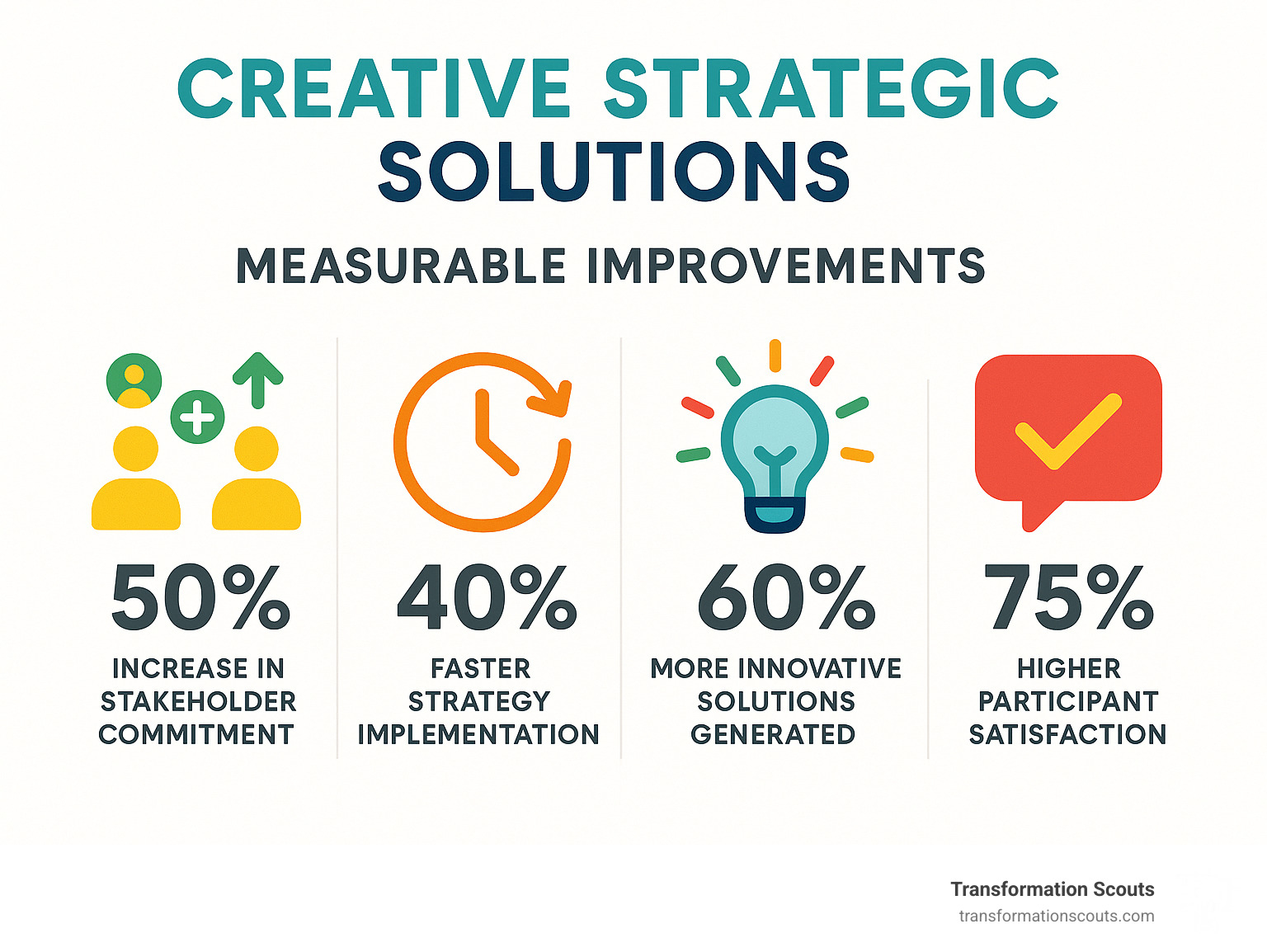 CREATIVE STRATEGIC SOLUTIONS

MEASURABLE IMPROVEMENTS

50%
INCREASE IN STAKEHOLDER COMMITMENT

40%
FASTER STRATEGY IMPLEMENTATION

60%
MORE INNOVATIVE SOLUTIONS GENERATED

75%
HIGHER PARTICIPANT SATISFACTION

Transformation Scouts
transformationscouts.com